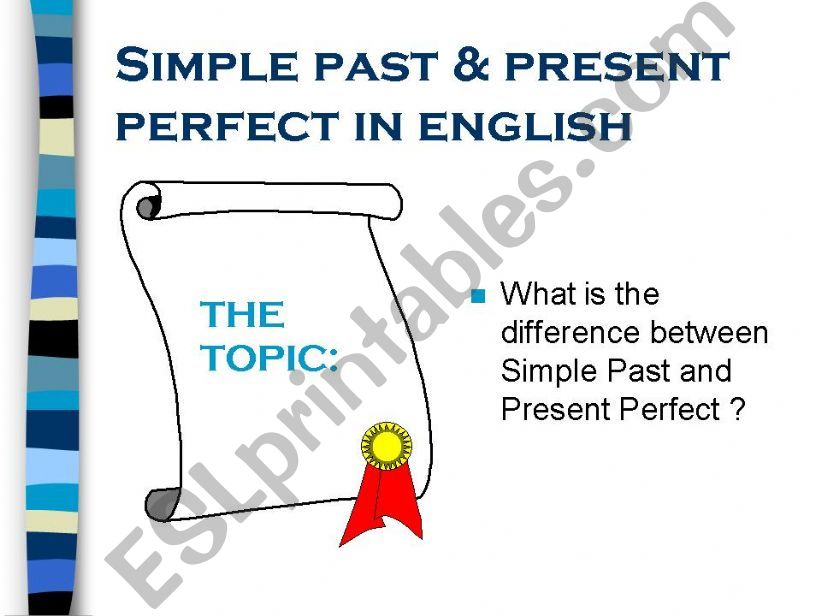 SIMPLE PAST & PRESENT PERFECT IN ENGLISH

THE TOPIC:

What is the difference between Simple Past and Present Perfect ?

ESLprintables.com